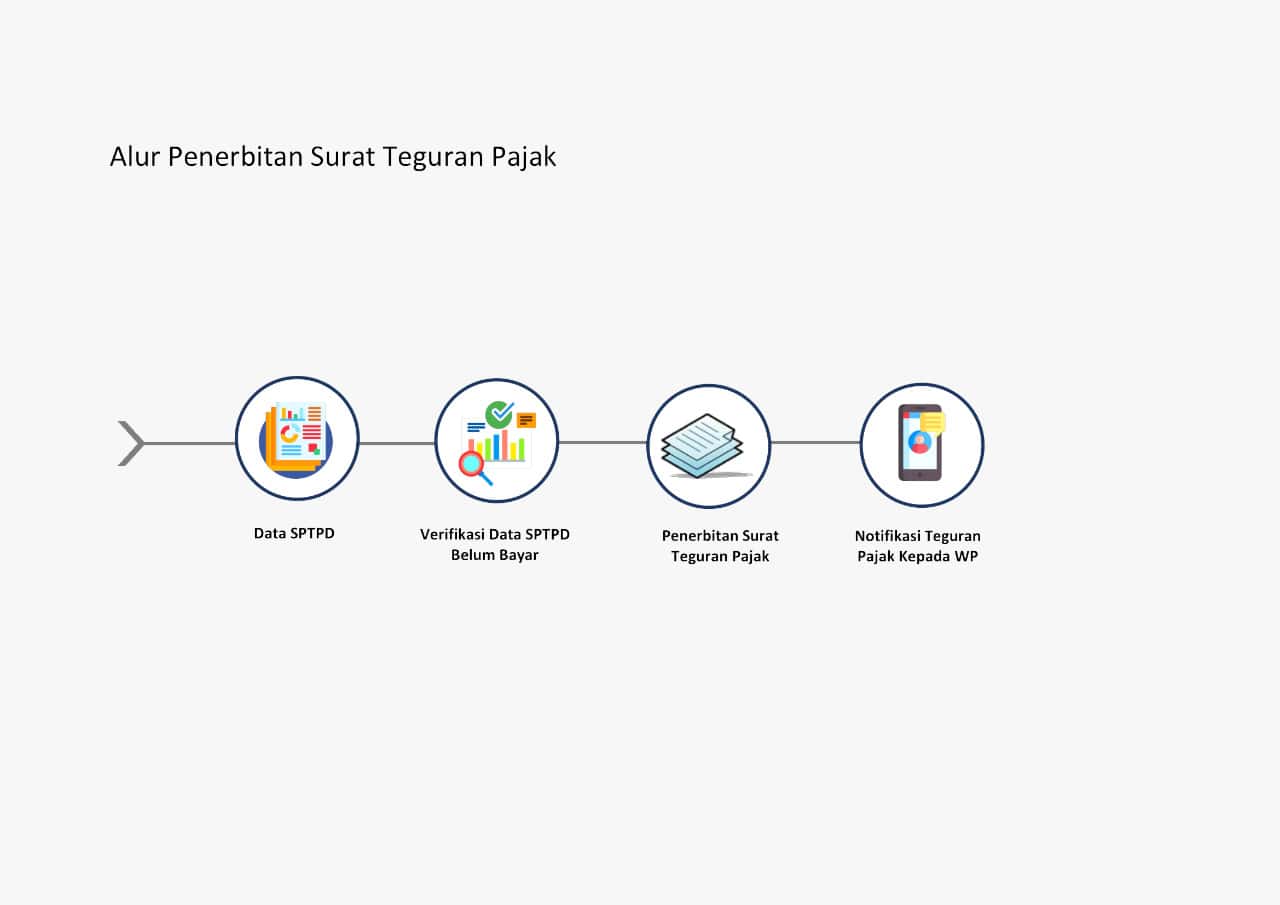 Alur Penerbitan Surat Teguran Pajak

Data SPTPD

Verifikasi Data SPTPD Belum Bayar

Penerbitan Surat Teguran Pajak

Notifikasi Teguran Pajak Kepada WP